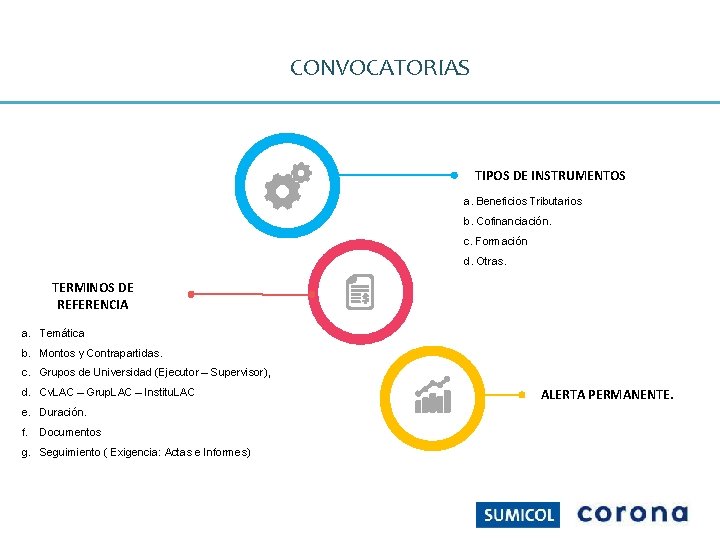 CONVOCATORIAS

TIPOS DE INSTRUMENTOS

a. Beneficios Tributarios
b. Cofinanciación.
c. Formación
d. Otras.

TERMINOS DE REFERENCIA

a. Temática
b. Montos y Contrapartidas.
c. Grupos de Universidad (Ejecutor – Supervisor),
d. CvLAC – GrupLAC – InstituLAC
e. Duración.
f. Documentos
g. Seguimiento ( Exigencia: Actas e Informes)

ALERTA PERMANENTE.

SUMICOL corona